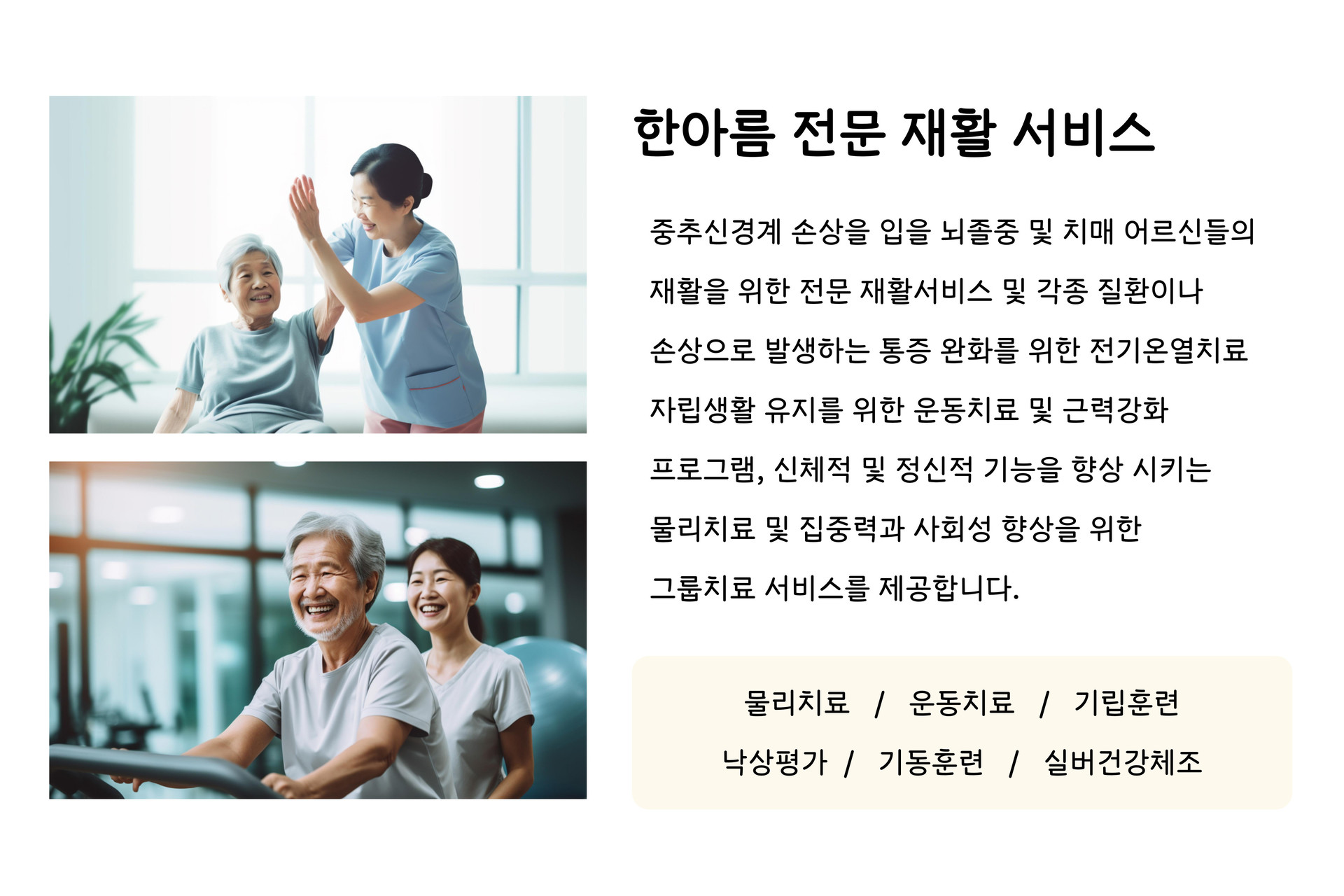 한아름 전문 재활 서비스

중추신경계 손상을 입을 뇌졸중 및 치매 어르신들의 재활을 위한 전문 재활서비스 및 각종 질환이나 손상으로 발생하는 통증 완화를 위한 전기온열치료 자립생활 유지를 위한 운동치료 및 근력강화 프로그램, 신체적 및 정신적 기능을 향상 시키는 물리치료 및 집중력과 사회성 향상을 위한 그룹치료 서비스를 제공합니다.

물리치료 / 운동치료 / 기립훈련
낙상평가 / 기동훈련 / 실버건강체조